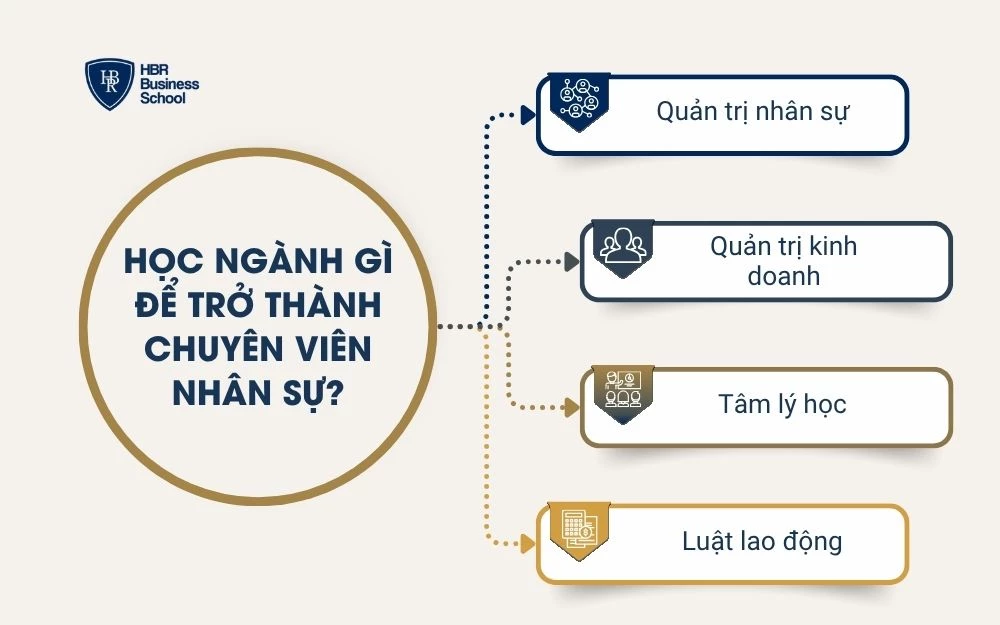 HBR Business School

HỌC NGÀNH GÌ ĐỂ TRỞ THÀNH CHUYÊN VIÊN NHÂN SỰ?

Quản trị nhân sự

Quản trị kinh doanh

Tâm lý học

Luật lao động